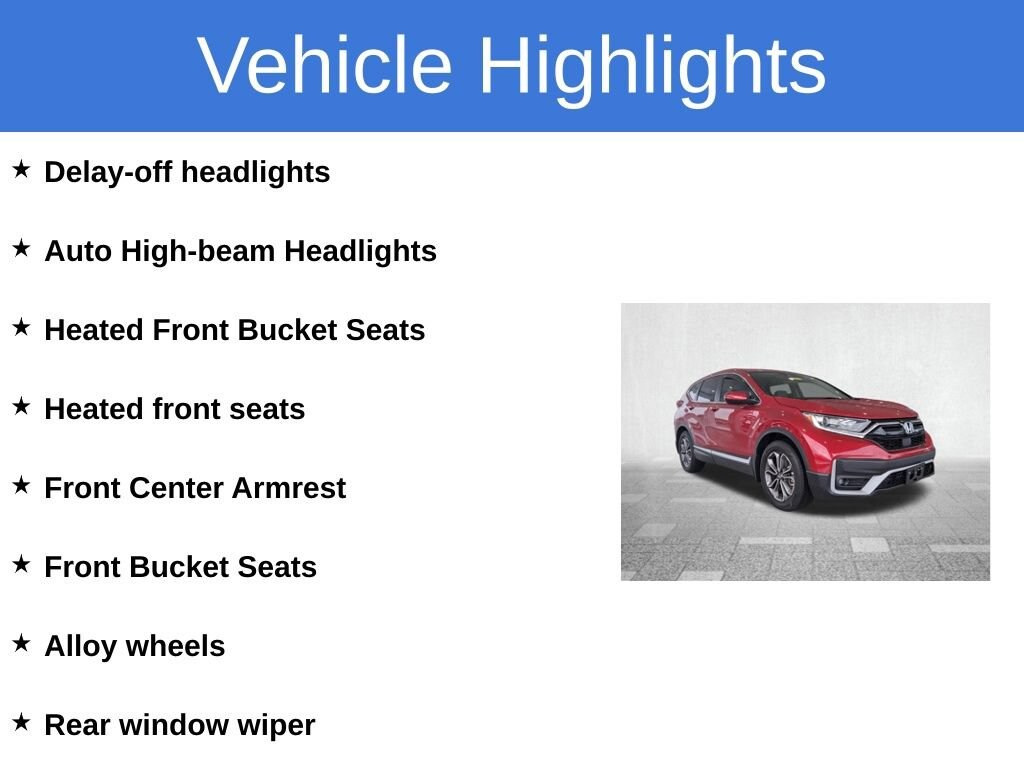 Vehicle Highlights

★ Delay-off headlights

★ Auto High-beam Headlights

★ Heated Front Bucket Seats

★ Heated front seats

★ Front Center Armrest

★ Front Bucket Seats

★ Alloy wheels

★ Rear window wiper